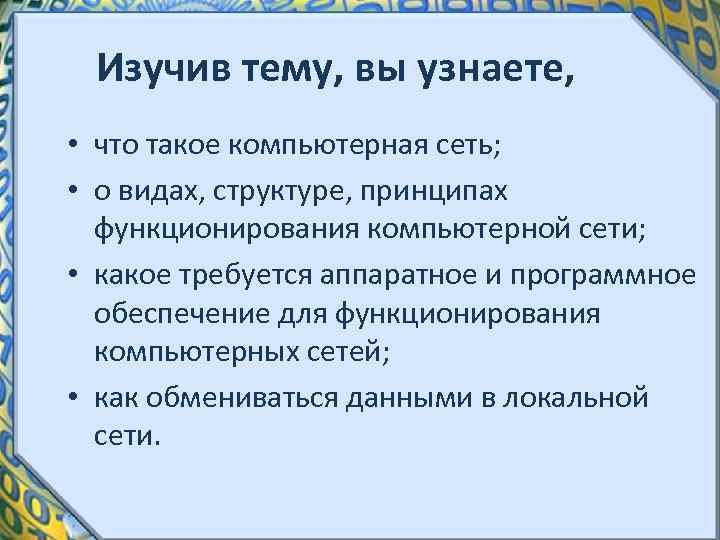 Изучив тему, вы узнаете,

• что такое компьютерная сеть;
• о видах, структуре, принципах функционирования компьютерной сети;
• какое требуется аппаратное и программное обеспечение для функционирования компьютерных сетей;
• как обмениваться данными в локальной сети.